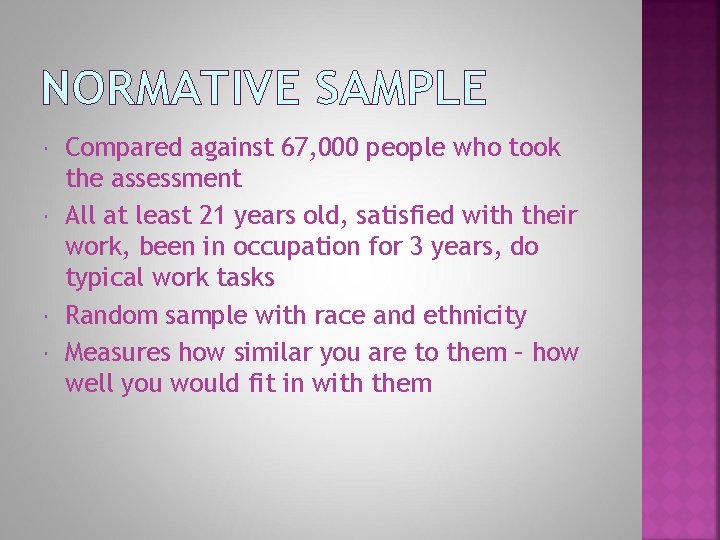 NORMATIVE SAMPLE

- Compared against 67,000 people who took the assessment
- All at least 21 years old, satisfied with their work, been in occupation for 3 years, do typical work tasks
- Random sample with race and ethnicity
- Measures how similar you are to them – how well you would fit in with them